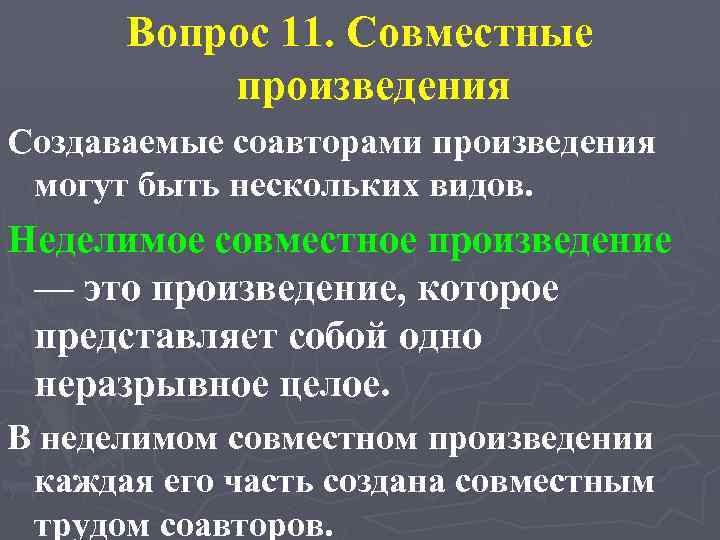 Вопрос 11. Совместные произведения

Создаваемые соавторами произведения могут быть нескольких видов.

Неделимое совместное произведение — это произведение, которое представляет собой одно неразрывное целое.

В неделимом совместном произведении каждая его часть создана совместным трудом соавторов.